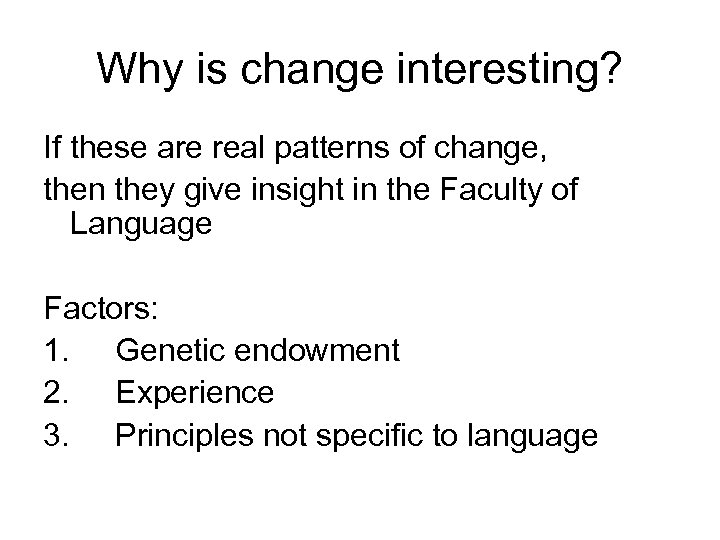 Why is change interesting?

If these are real patterns of change,
then they give insight in the Faculty of Language

Factors:
1. Genetic endowment
2. Experience
3. Principles not specific to language